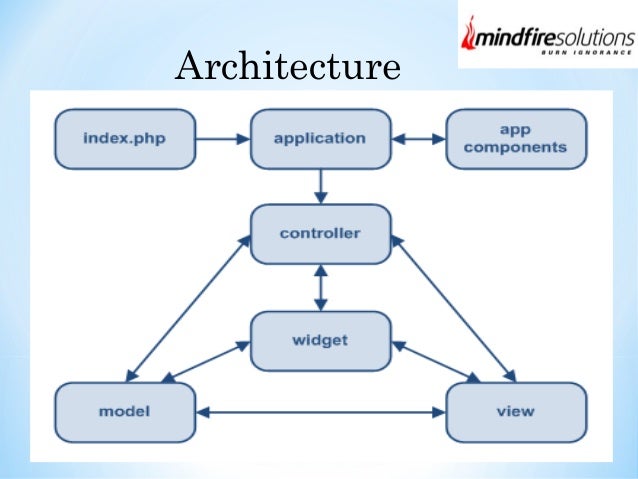 mindfiresolutions
BURN IGNORANCE

Architecture

index.php

application

app components

controller

widget

model

view